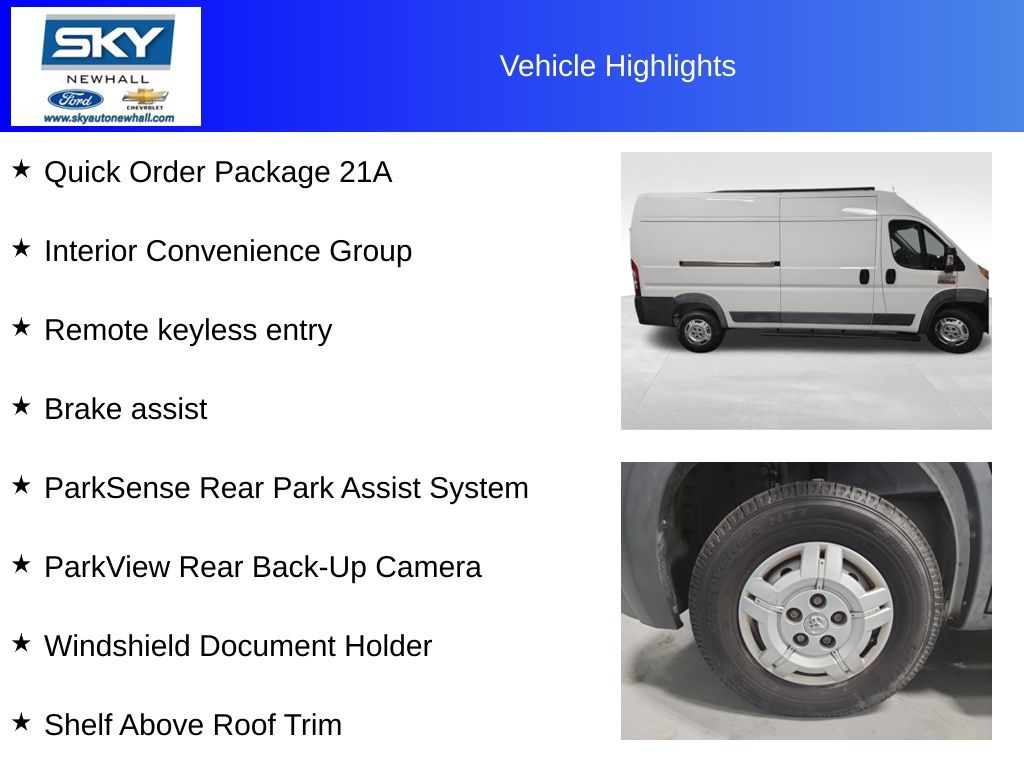 SKY
NEWHALL
Ford
CHEVROLET
www.skyautonewhall.com

Vehicle Highlights

★ Quick Order Package 21A

★ Interior Convenience Group

★ Remote keyless entry

★ Brake assist

★ ParkSense Rear Park Assist System

★ ParkView Rear Back-Up Camera

★ Windshield Document Holder

★ Shelf Above Roof Trim